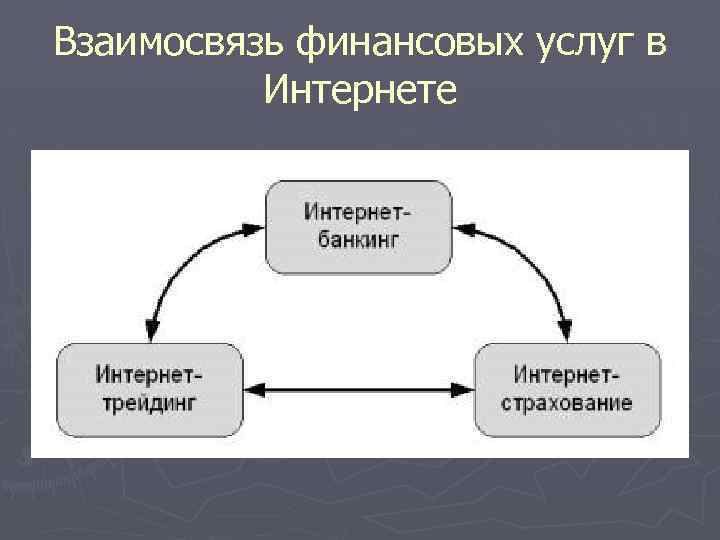 Взаимосвязь финансовых услуг в Интернете

Интернет-банкинг

Интернет-трейдинг

Интернет-страхование